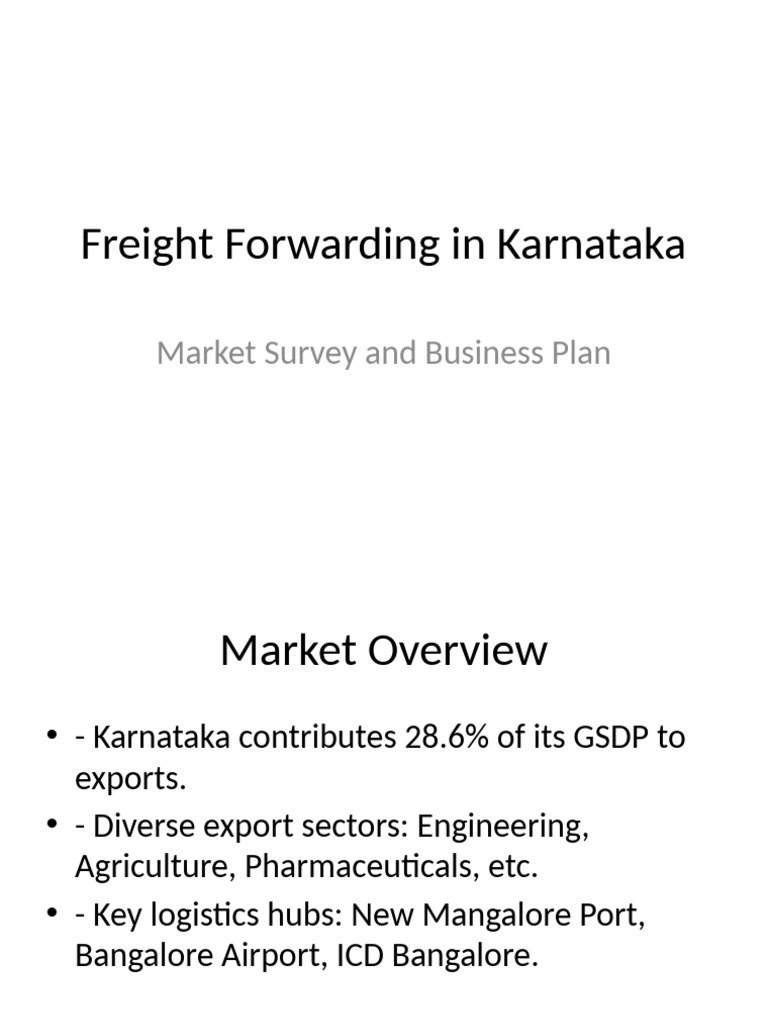 Freight Forwarding in Karnataka

Market Survey and Business Plan

Market Overview

• - Karnataka contributes 28.6% of its GSDP to exports.
• - Diverse export sectors: Engineering, Agriculture, Pharmaceuticals, etc.
• - Key logistics hubs: New Mangalore Port, Bangalore Airport, ICD Bangalore.